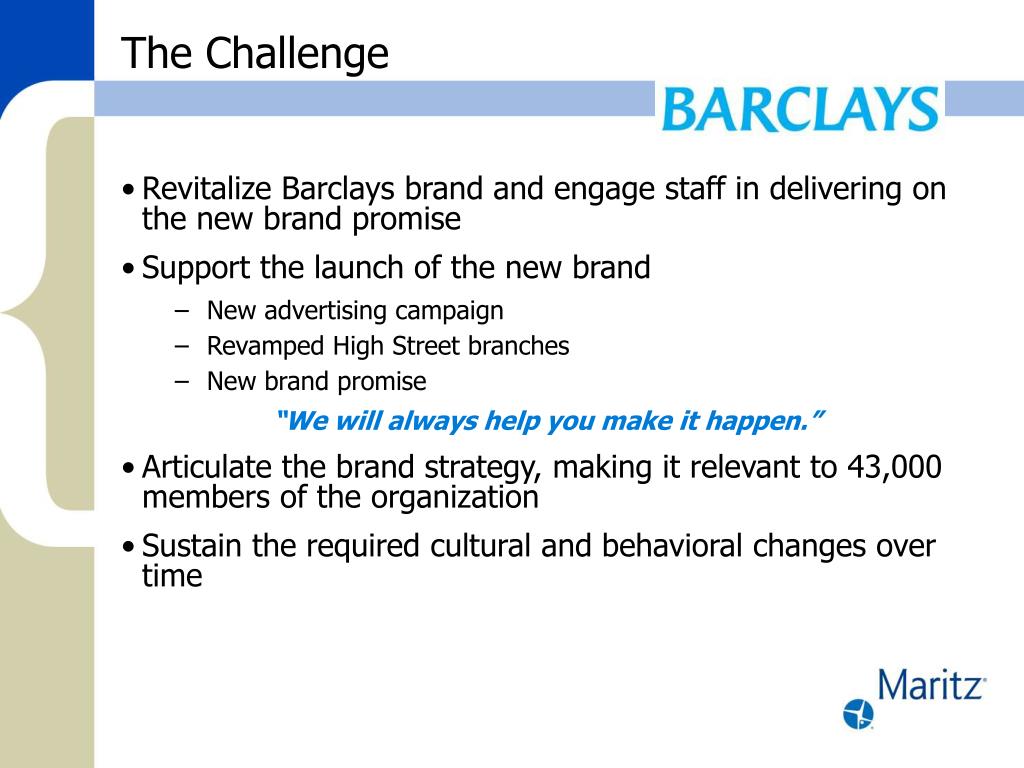 The Challenge

BARCLAYS

• Revitalize Barclays brand and engage staff in delivering on the new brand promise

• Support the launch of the new brand

– New advertising campaign

– Revamped High Street branches

– New brand promise

"We will always help you make it happen."

• Articulate the brand strategy, making it relevant to 43,000 members of the organization

• Sustain the required cultural and behavioral changes over time

Maritz